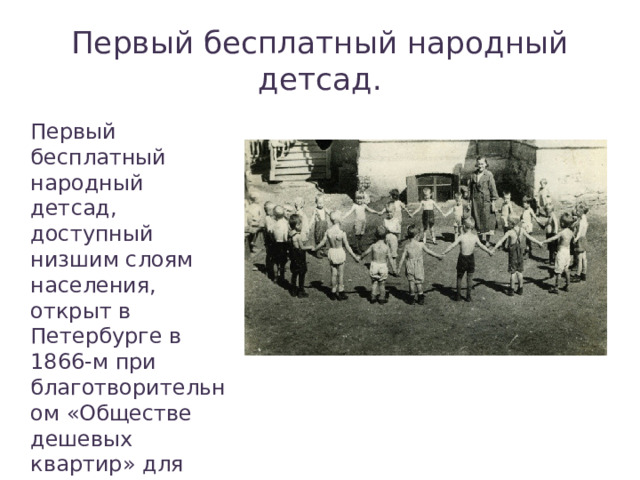 Первый бесплатный народный детсад.

Первый бесплатный народный детсад, доступный низшим слоям населения, открыт в Петербурге в 1866-м при благотворительном «Обществе дешевых квартир» для